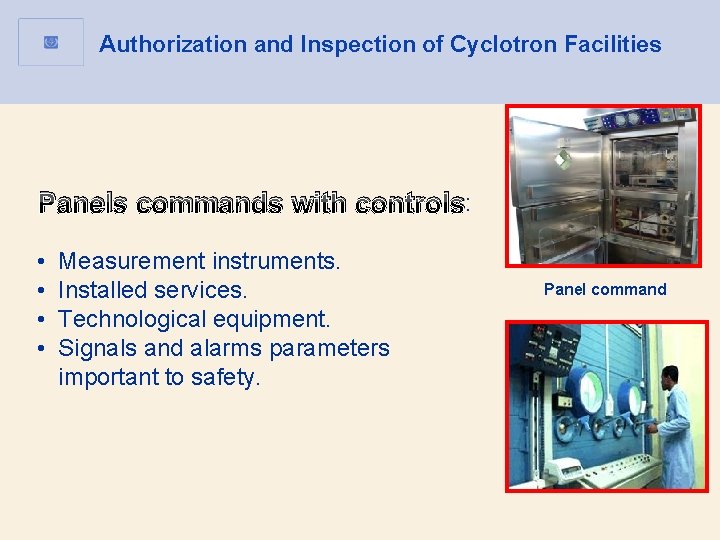 Authorization and Inspection of Cyclotron Facilities

Panels commands with controls:

• Measurement instruments.
• Installed services.
• Technological equipment.
• Signals and alarms parameters important to safety.

Panel command